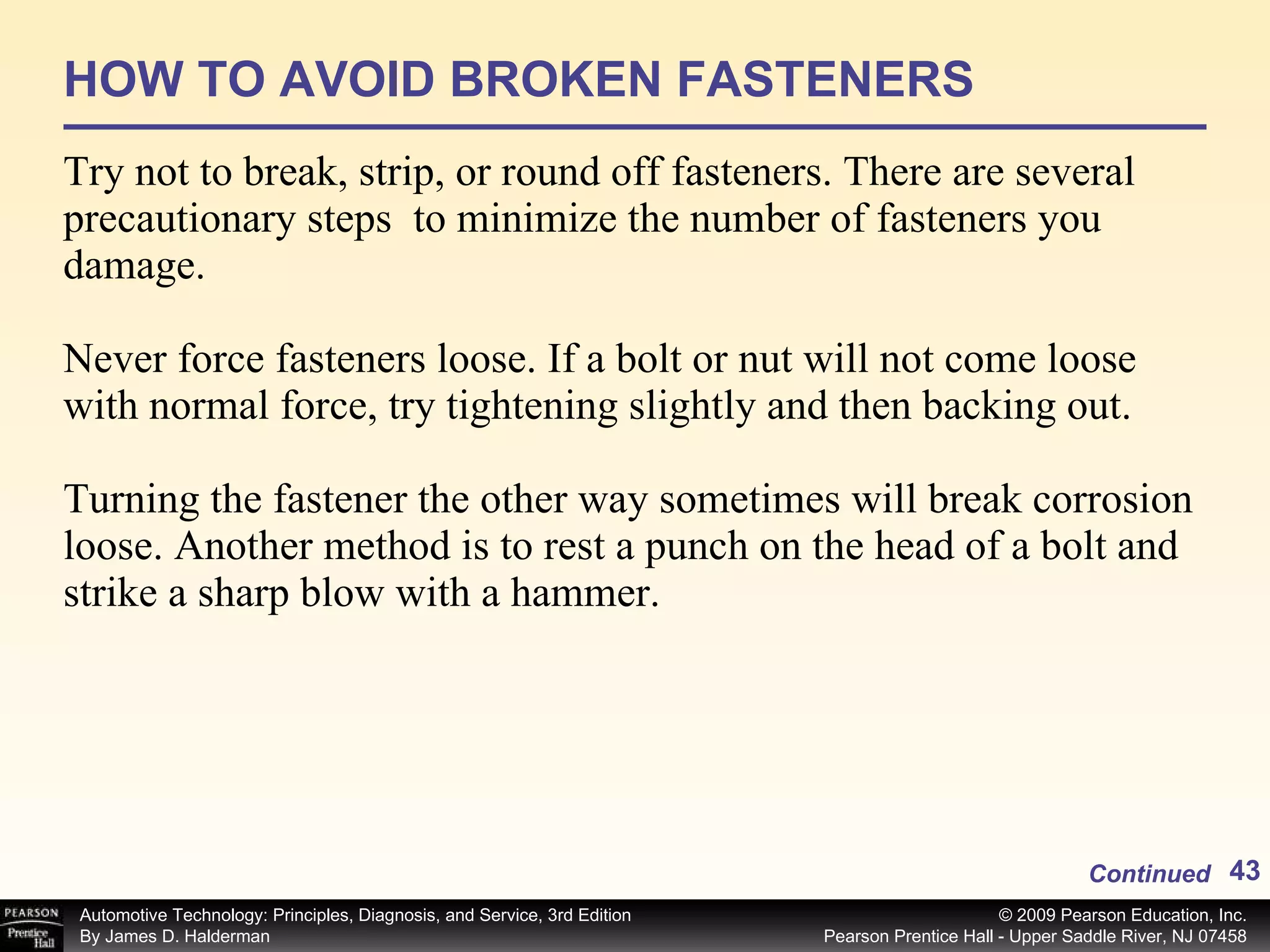 HOW TO AVOID BROKEN FASTENERS

Try not to break, strip, or round off fasteners. There are several precautionary steps to minimize the number of fasteners you damage.

Never force fasteners loose. If a bolt or nut will not come loose with normal force, try tightening slightly and then backing out.

Turning the fastener the other way sometimes will break corrosion loose. Another method is to rest a punch on the head of a bolt and strike a sharp blow with a hammer.

Continued 43

PEARSON Prentice Hall

Automotive Technology: Principles, Diagnosis, and Service, 3rd Edition
By James D. Halderman

© 2009 Pearson Education, Inc.
Pearson Prentice Hall - Upper Saddle River, NJ 07458